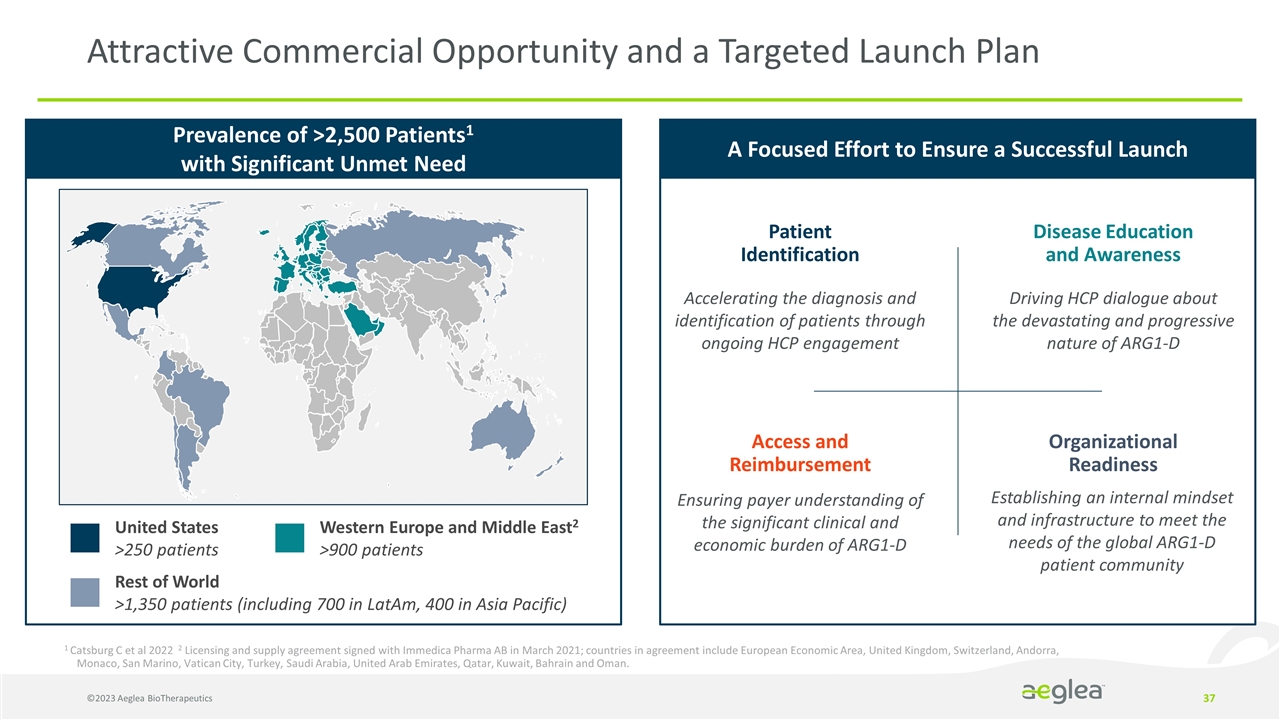 Attractive Commercial Opportunity and a Targeted Launch Plan

Prevalence of >2,500 Patients$^1$ with Significant Unmet Need

United States
>250 patients

Western Europe and Middle East$^2$
>900 patients

Rest of World
>1,350 patients (including 700 in LatAm, 400 in Asia Pacific)

A Focused Effort to Ensure a Successful Launch

Patient Identification

Accelerating the diagnosis and identification of patients through ongoing HCP engagement

Disease Education and Awareness

Driving HCP dialogue about the devastating and progressive nature of ARG1-D

Access and Reimbursement

Ensuring payer understanding of the significant clinical and economic burden of ARG1-D

Organizational Readiness

Establishing an internal mindset and infrastructure to meet the needs of the global ARG1-D patient community

$^1$ Catsburg C et al 2022 $^2$ Licensing and supply agreement signed with Immedica Pharma AB in March 2021; countries in agreement include European Economic Area, United Kingdom, Switzerland, Andorra, Monaco, San Marino, Vatican City, Turkey, Saudi Arabia, United Arab Emirates, Qatar, Kuwait, Bahrain and Oman.

©2023 Aeglea BioTherapeutics

aeglea

37